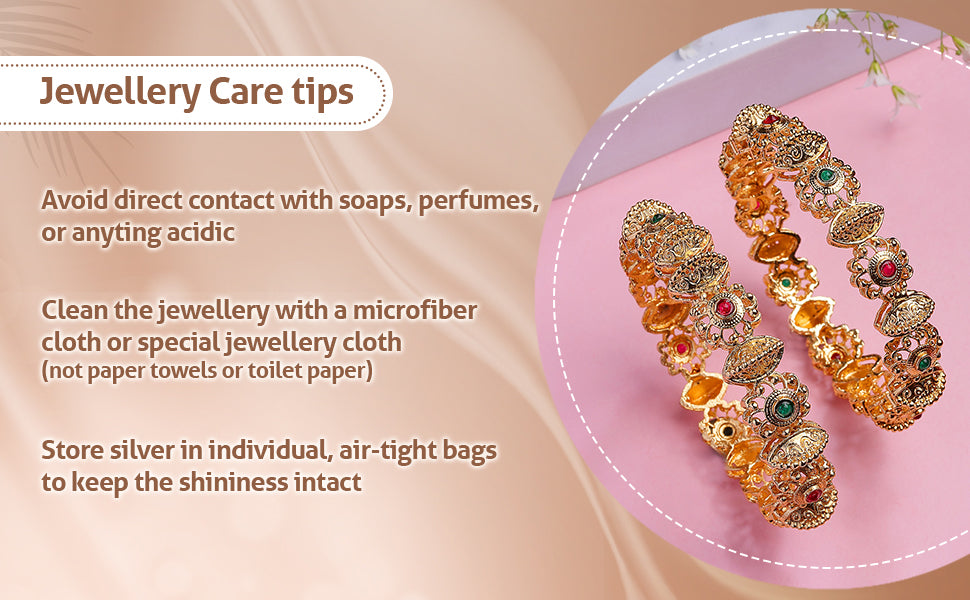 Jewellery Care tips

Avoid direct contact with soaps, perfumes, or anyting acidic

Clean the jewellery with a microfiber cloth or special jewellery cloth (not paper towels or toilet paper)

Store silver in individual, air-tight bags to keep the shininess intact